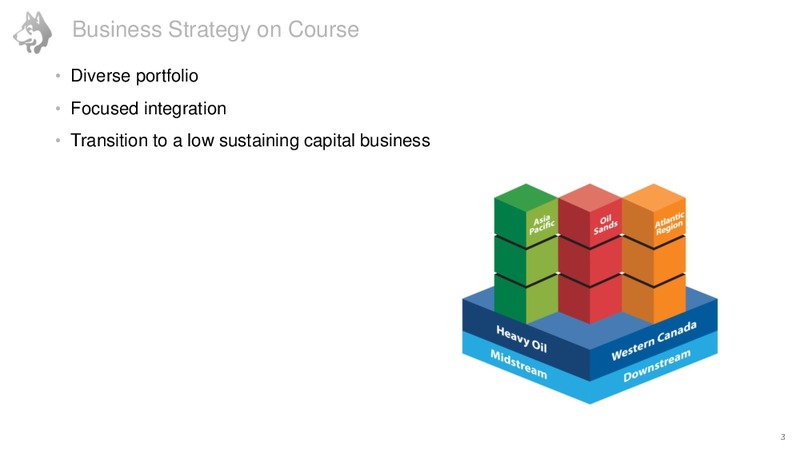 Business Strategy on Course

• Diverse portfolio
• Focused integration
• Transition to a low sustaining capital business

Asia Pacific
Oil Sands
Atlantic Region
Heavy Oil
Western Canada
Midstream
Downstream

3